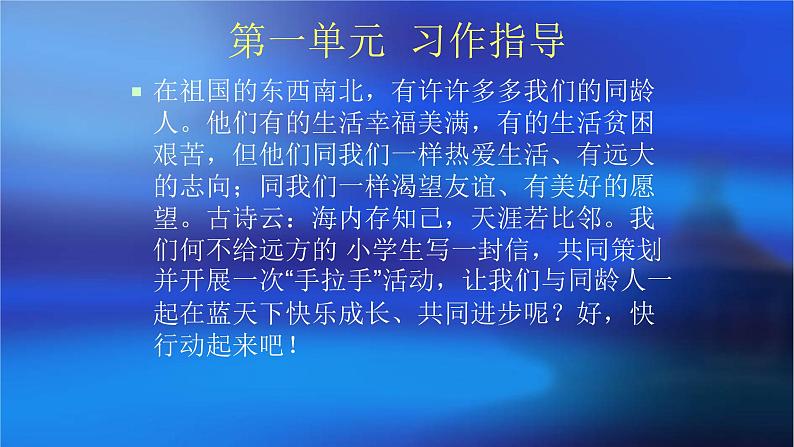 第一单元 习作指导

在祖国的东西南北，有许许多多我们的同龄人。他们有的生活幸福美满，有的生活贫困艰苦，但他们同我们一样热爱生活、有远大的志向；同我们一样渴望友谊、有美好的愿望。古诗云：海内存知己，天涯若比邻。我们何不给远方的 小学生写一封信，共同策划并开展一次“手拉手”活动，让我们与同龄人一起在蓝天下快乐成长、共同进步呢？好，快行动起来吧！